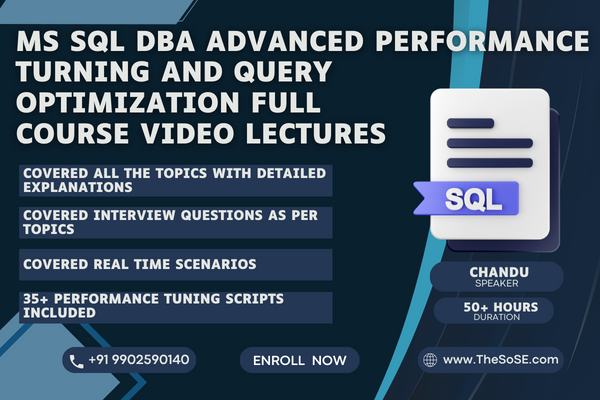 MS SQL DBA ADVANCED PERFORMANCE TURNING AND QUERY OPTIMIZATION FULL COURSE VIDEO LECTURES

COVERED ALL THE TOPICS WITH DETAILED EXPLANATIONS

COVERED INTERVIEW QUESTIONS AS PER TOPICS

COVERED REAL TIME SCENARIOS

35+ PERFORMANCE TUNING SCRIPTS INCLUDED

SQL

CHANDU
SPEAKER

50+ HOURS
DURATION

+91 9902590140

ENROLL NOW

www.TheSoSE.com